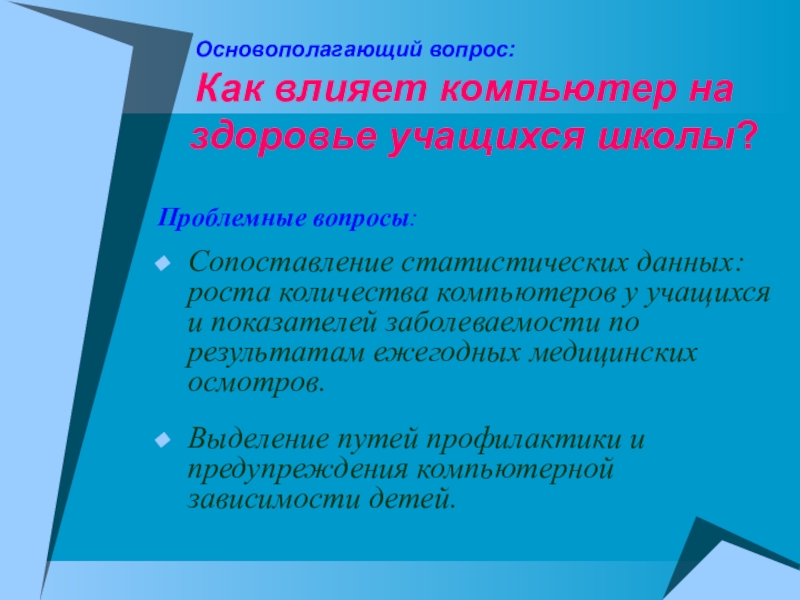 Основополагающий вопрос:
Как влияет компьютер на здоровье учащихся школы?

Проблемные вопросы:

Сопоставление статистических данных: роста количества компьютеров у учащихся и показателей заболеваемости по результатам ежегодных медицинских осмотров.

Выделение путей профилактики и предупреждения компьютерной зависимости детей.